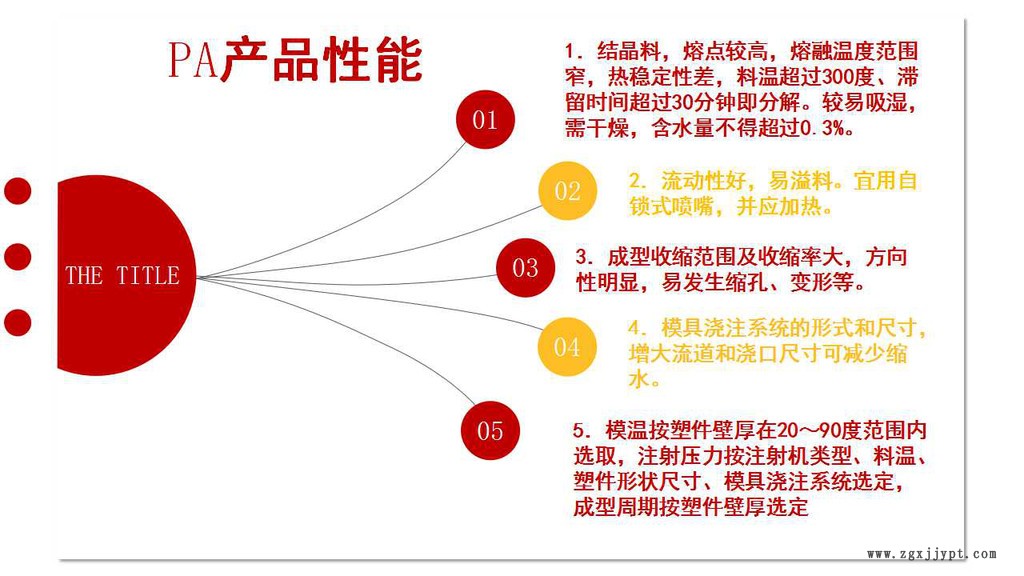 PA产品性能

THE TITLE

01

1. 结晶料，熔点较高，熔融温度范围窄，热稳定性差，料温超过300度、滞留时间超过30分钟即分解。较易吸湿，需干燥，含水量不得超过0.3%。

02

2. 流动性好，易溢料。宜用自锁式喷嘴，并应加热。

03

3. 成型收缩范围及收缩率大，方向性明显，易发生缩孔、变形等。

04

4. 模具浇注系统的形式和尺寸，增大流道和浇口尺寸可减少缩水。

05

5. 模温按塑件壁厚在20～90度范围内选取，注射压力按注射机类型、料温、塑件形状尺寸、模具浇注系统选定，成型周期按塑件壁厚选定

www.zgxjjypt.com